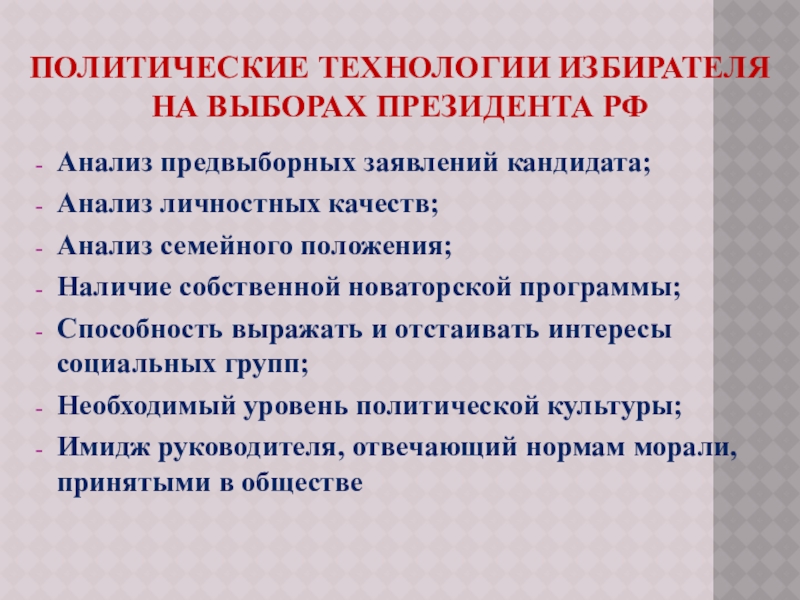 ПОЛИТИЧЕСКИЕ ТЕХНОЛОГИИ ИЗБИРАТЕЛЯ НА ВЫБОРАХ ПРЕЗИДЕНТА РФ

- Анализ предвыборных заявлений кандидата;
- Анализ личностных качеств;
- Анализ семейного положения;
- Наличие собственной новаторской программы;
- Способность выражать и отстаивать интересы социальных групп;
- Необходимый уровень политической культуры;
- Имидж руководителя, отвечающий нормам морали, принятыми в обществе